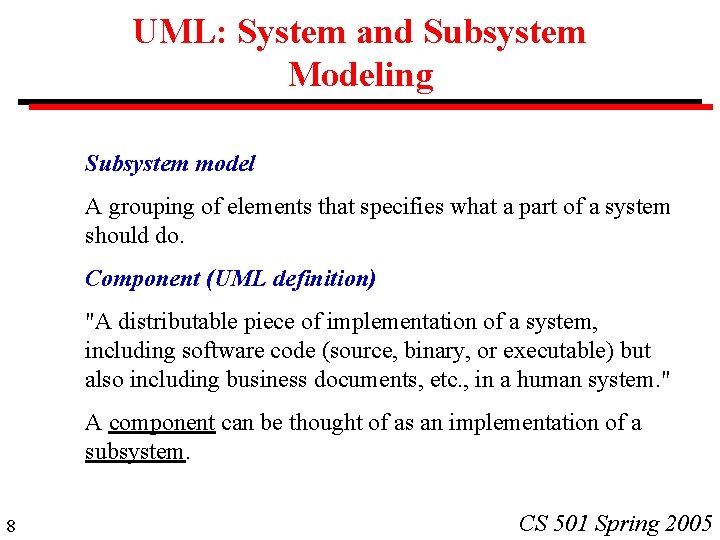 UML: System and Subsystem Modeling

Subsystem model

A grouping of elements that specifies what a part of a system should do.

Component (UML definition)

"A distributable piece of implementation of a system, including software code (source, binary, or executable) but also including business documents, etc., in a human system."

A component can be thought of as an implementation of a subsystem.

8

CS 501 Spring 2005